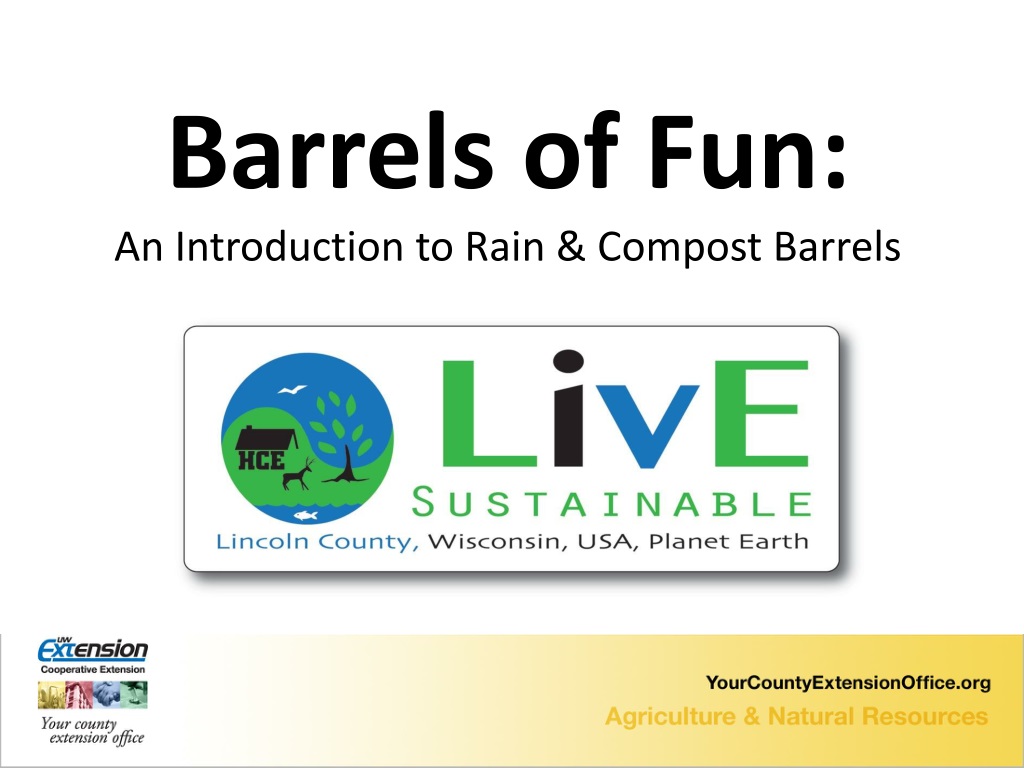 Barrels of Fun:
An Introduction to Rain & Compost Barrels

HCE

LivE
SUSTAINABLE
Lincoln County, Wisconsin, USA, Planet Earth

UW Extension
Cooperative Extension
Your county extension office

YourCountyExtensionOffice.org
Agriculture & Natural Resources